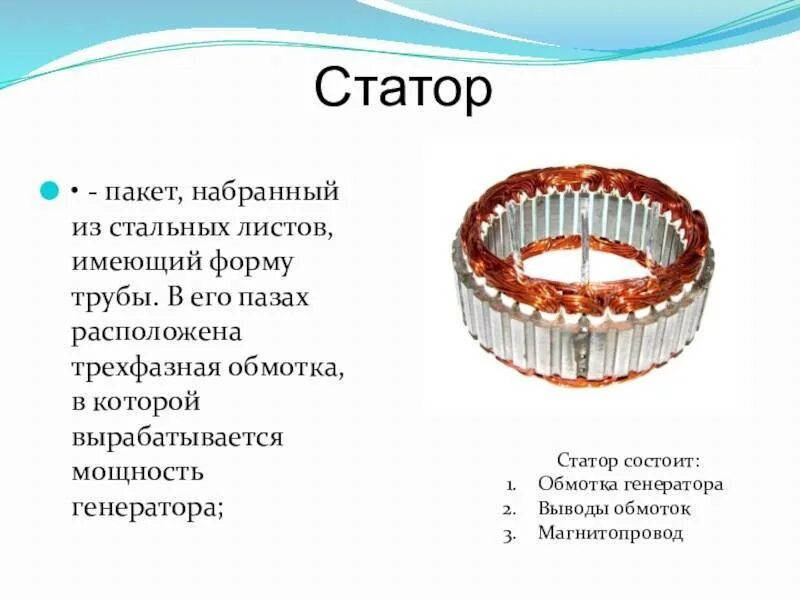 Статор

• - пакет, набранный из стальных листов, имеющий форму трубы. В его пазах расположена трехфазная обмотка, в которой вырабатывается мощность генератора;

Статор состоит:
1. Обмотка генератора
2. Выводы обмоток
3. Магнитопровод